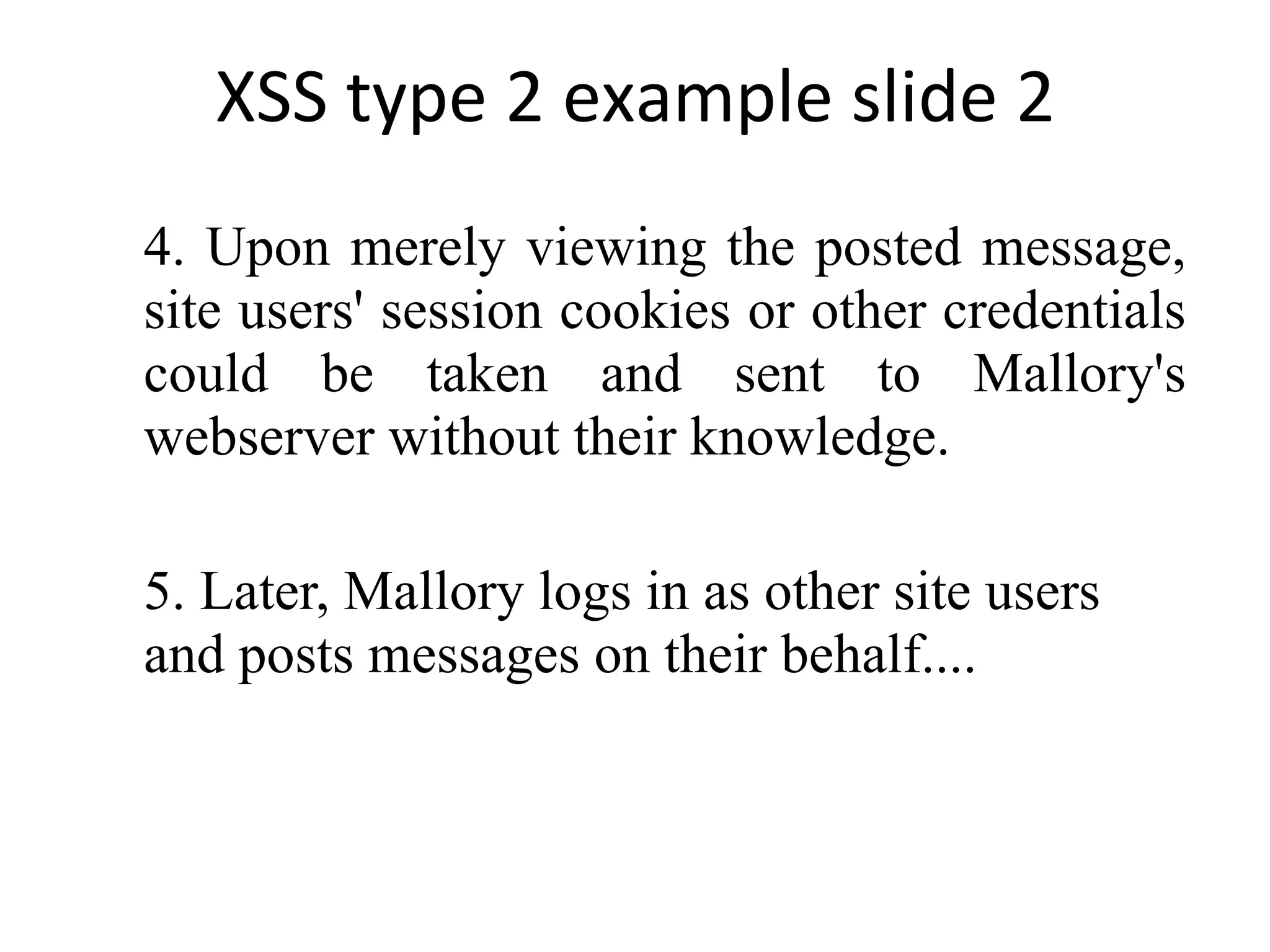 XSS type 2 example slide 2

4. Upon merely viewing the posted message, site users' session cookies or other credentials could be taken and sent to Mallory's webserver without their knowledge.

5. Later, Mallory logs in as other site users and posts messages on their behalf....